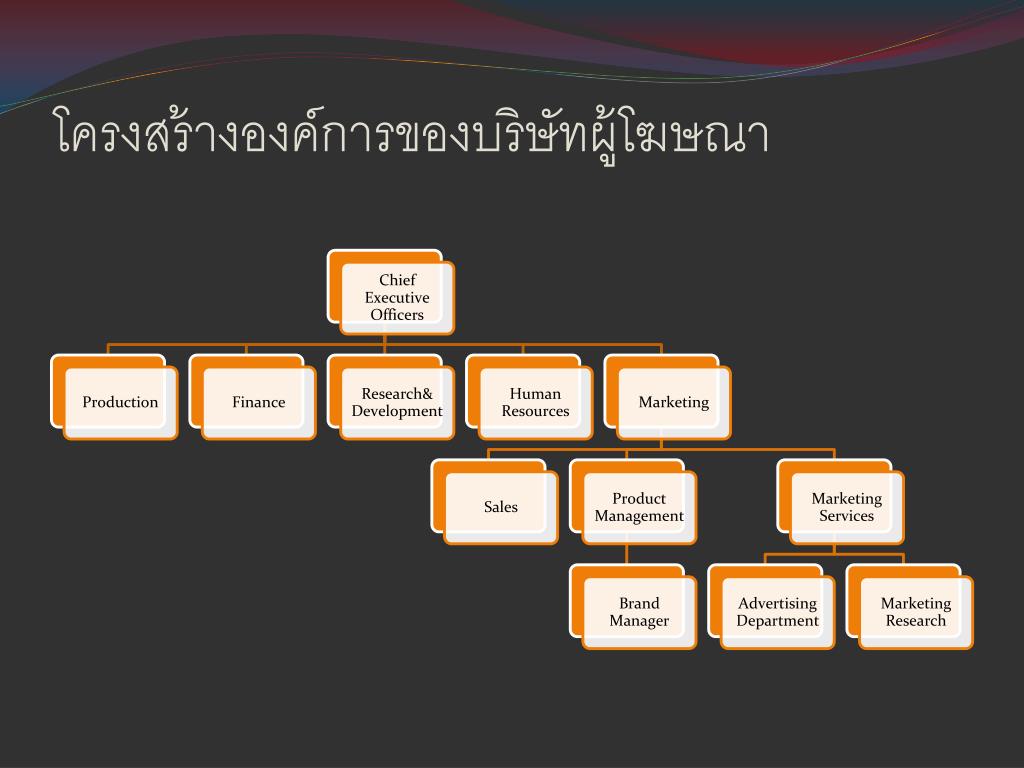 โครงสร้างองค์การของบริษัทผู้โฆษณา

Chief Executive Officers

Production

Finance

Research& Development

Human Resources

Marketing

Sales

Product Management

Marketing Services

Brand Manager

Advertising Department

Marketing Research